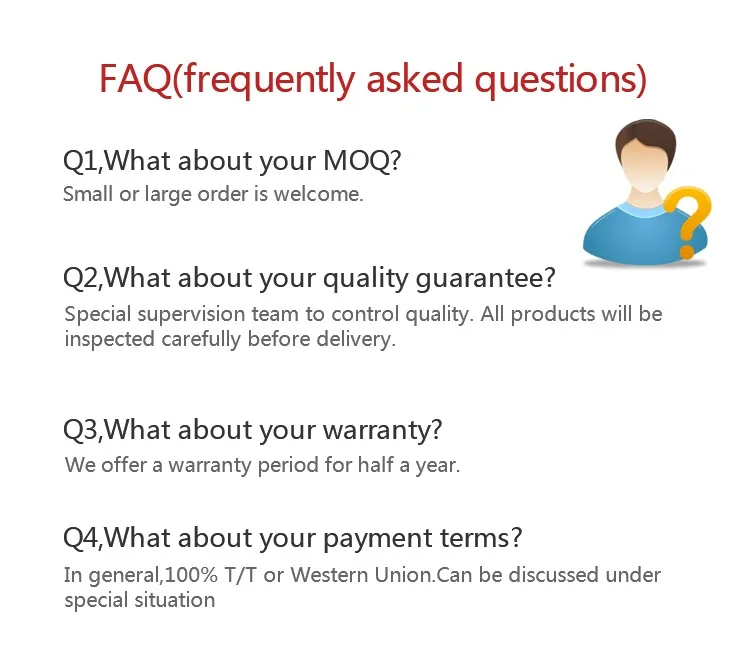 FAQ(frequently asked questions)

Q1,What about your MOQ?
Small or large order is welcome.

Q2,What about your quality guarantee?
Special supervision team to control quality. All products will be inspected carefully before delivery.

Q3,What about your warranty?
We offer a warranty period for half a year.

Q4,What about your payment terms?
In general,100% T/T or Western Union.Can be discussed under special situation